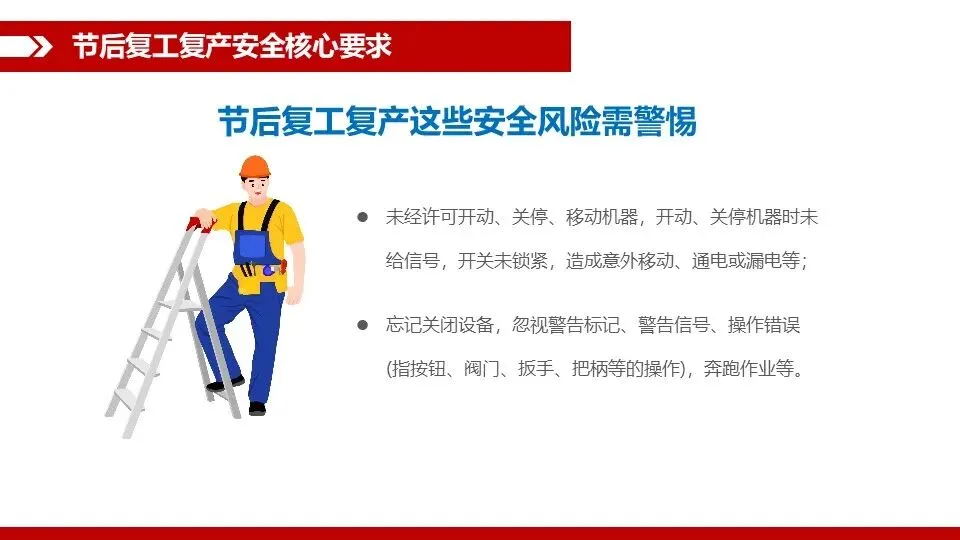 节后复工复产安全核心要求

节后复工复产这些安全风险需警惕

● 未经许可开动、关停、移动机器，开动、关停机器时未给信号，开关未锁紧，造成意外移动、通电或漏电等；

● 忘记关闭设备，忽视警告标记、警告信号、操作错误(指按钮、阀门、扳手、把柄等的操作)，奔跑作业等。